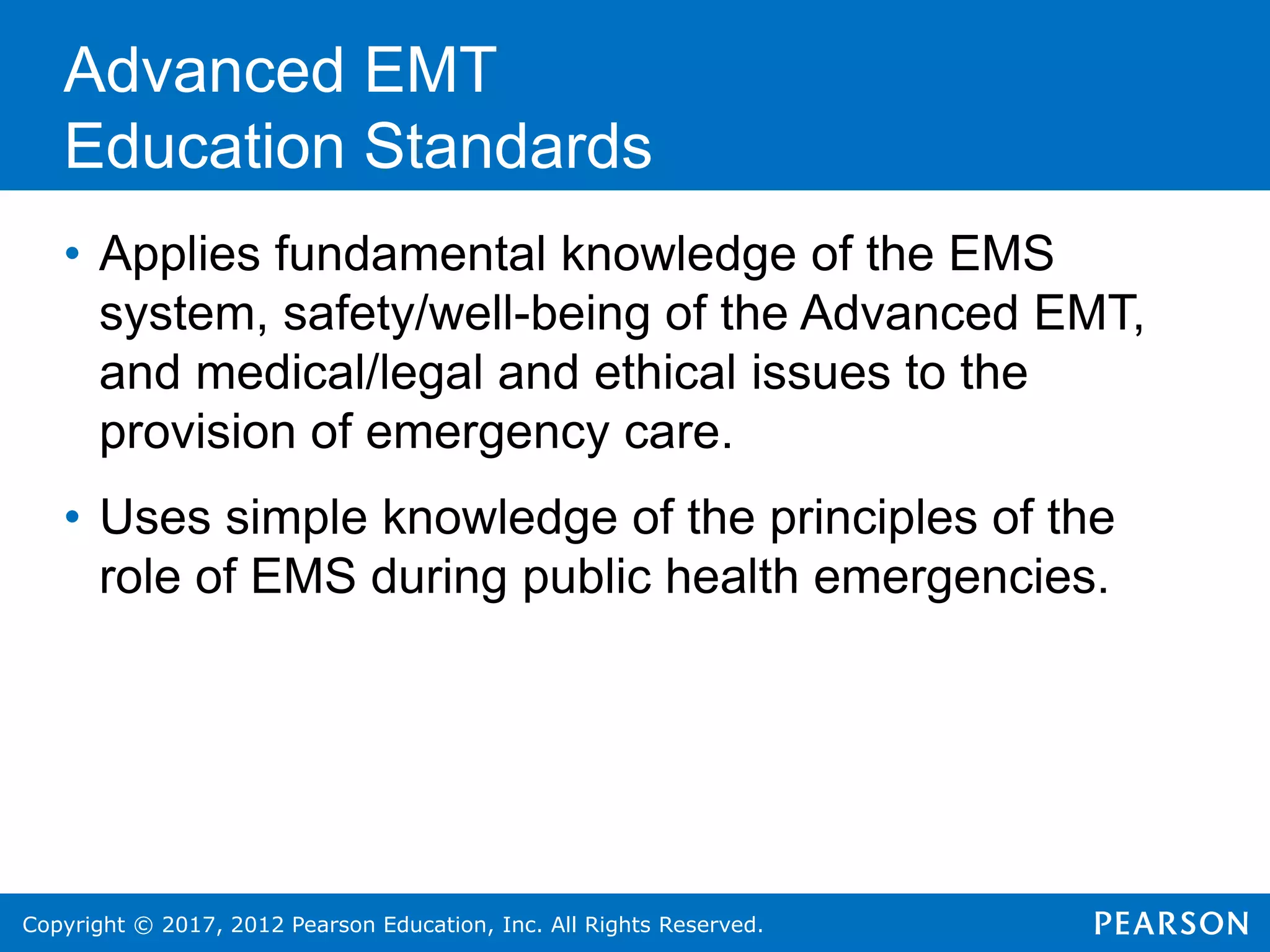 Advanced EMT
Education Standards

• Applies fundamental knowledge of the EMS system, safety/well-being of the Advanced EMT, and medical/legal and ethical issues to the provision of emergency care.

• Uses simple knowledge of the principles of the role of EMS during public health emergencies.

Copyright © 2017, 2012 Pearson Education, Inc. All Rights Reserved.

PEARSON